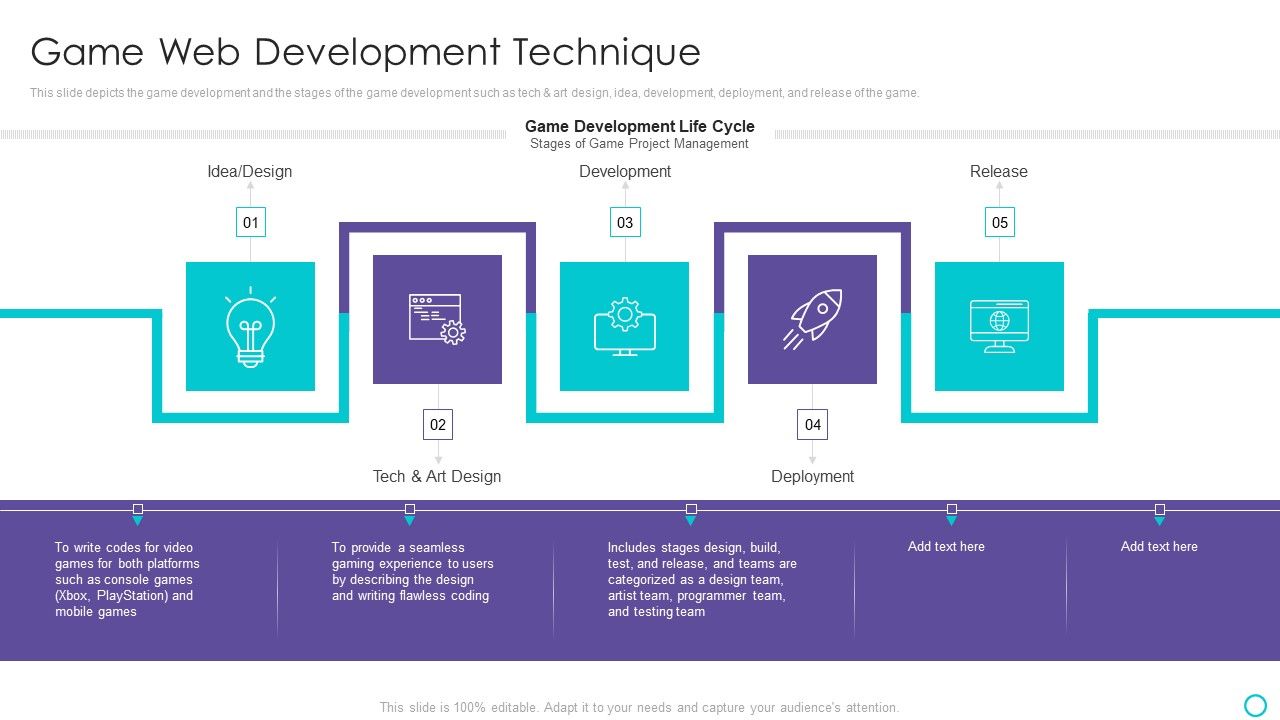 Game Web Development Technique

This slide depicts the game development and the stages of the game development such as tech & art design, idea, development, deployment, and release of the game.

Game Development Life Cycle
Stages of Game Project Management

Idea/Design
01

Development
03

Release
05

02
Tech & Art Design

04
Deployment

To write codes for video games for both platforms such as console games (Xbox, PlayStation) and mobile games

To provide a seamless gaming experience to users by describing the design and writing flawless coding

Includes stages design, build, test, and release, and teams are categorized as a design team, artist team, programmer team, and testing team

Add text here

Add text here

This slide is 100% editable. Adapt it to your needs and capture your audience's attention.